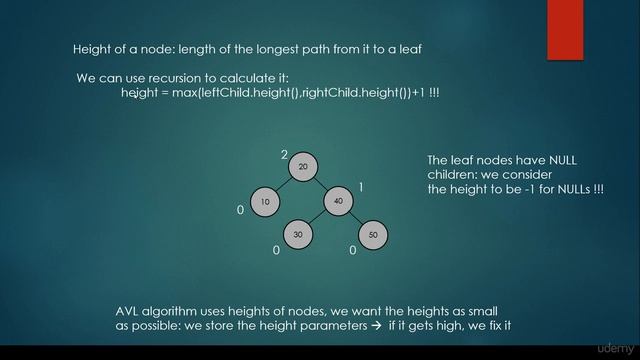 Height of a node: length of the longest path from it to a leaf

We can use recursion to calculate it:
height = max(leftChild.height(),rightChild.height())+1 !!!

2
20
1
10
40
0
30
50
0
0

The leaf nodes have NULL children: we consider the height to be -1 for NULLs !!!

AVL algorithm uses heights of nodes, we want the heights as small as possible: we store the height parameters → if it gets high, we fix it

udemy